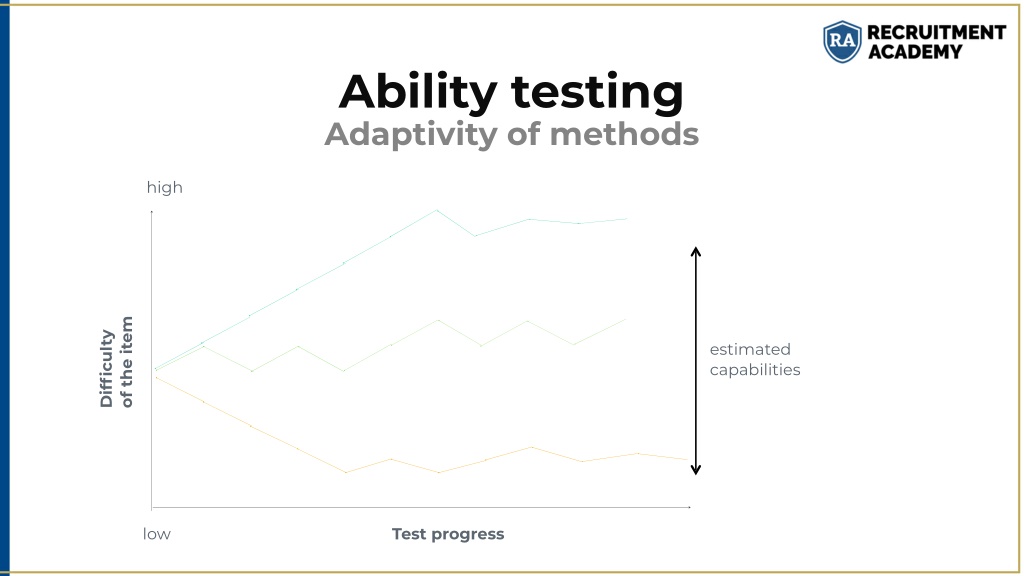 RA RECRUITMENT ACADEMY

Ability testing
Adaptivity of methods

high

Difficulty of the item

estimated capabilities

low

Test progress